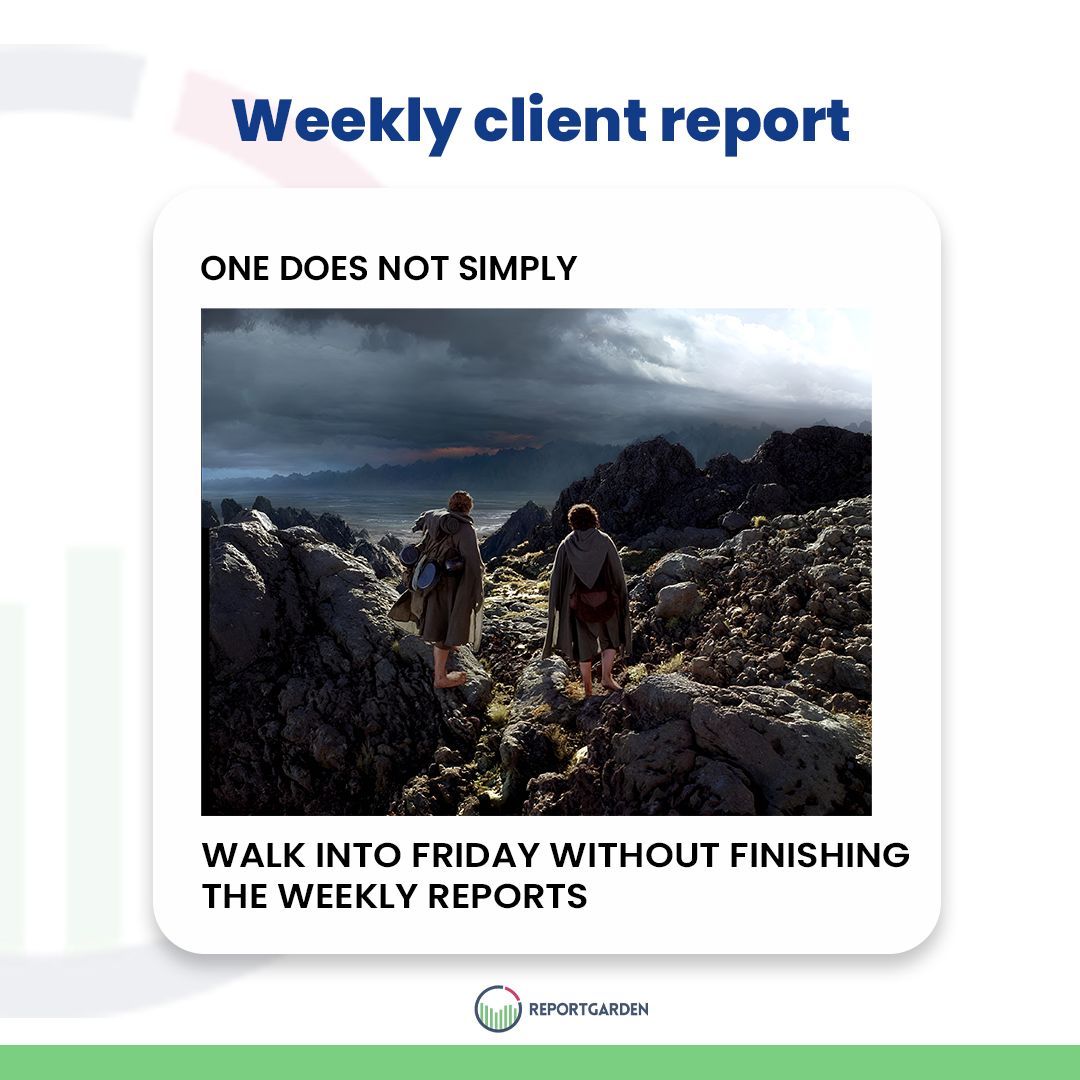 Weekly client report

ONE DOES NOT SIMPLY

WALK INTO FRIDAY WITHOUT FINISHING THE WEEKLY REPORTS

REPORTGARDEN